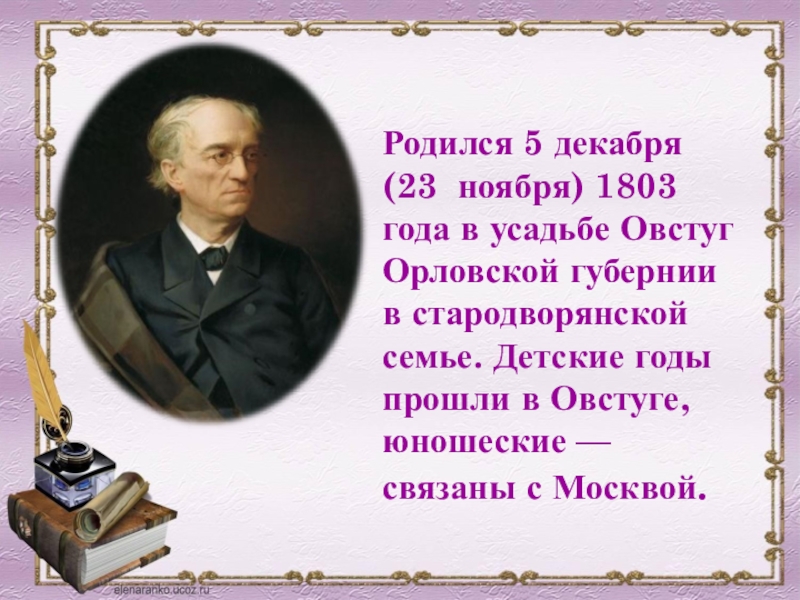 Родился 5 декабря (23 ноября) 1803 года в усадьбе Овстуг Орловской губернии в стародворянской семье. Детские годы прошли в Овстуге, юношеские — связаны с Москвой.

elenaranko.ucoz.ru